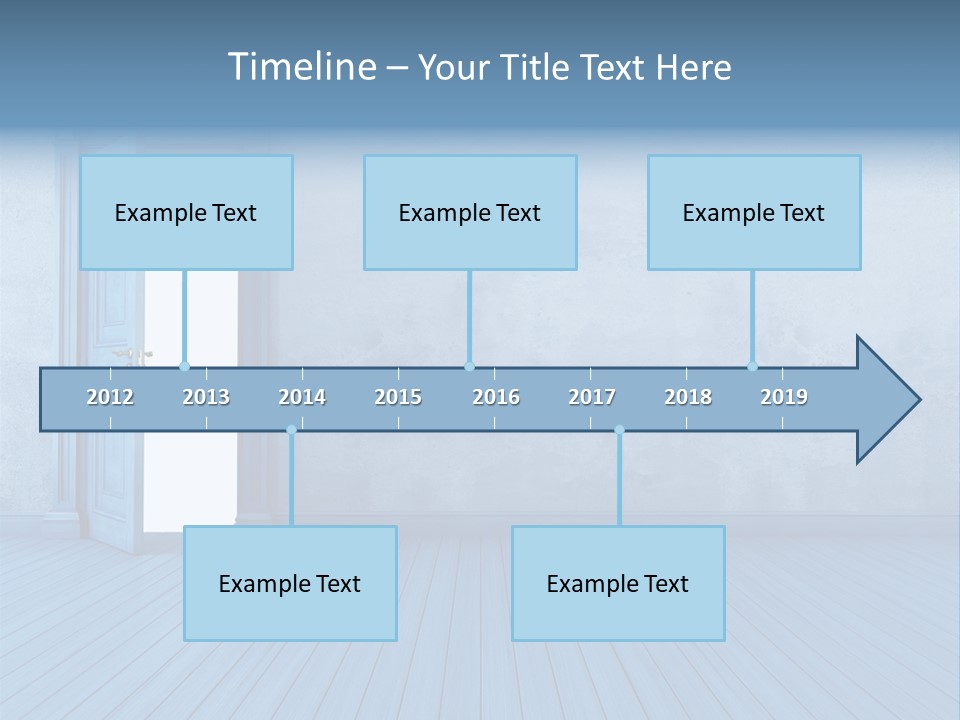 Timeline – Your Title Text Here

Example Text

Example Text

Example Text

2012 2013 2014 2015 2016 2017 2018 2019

Example Text

Example Text